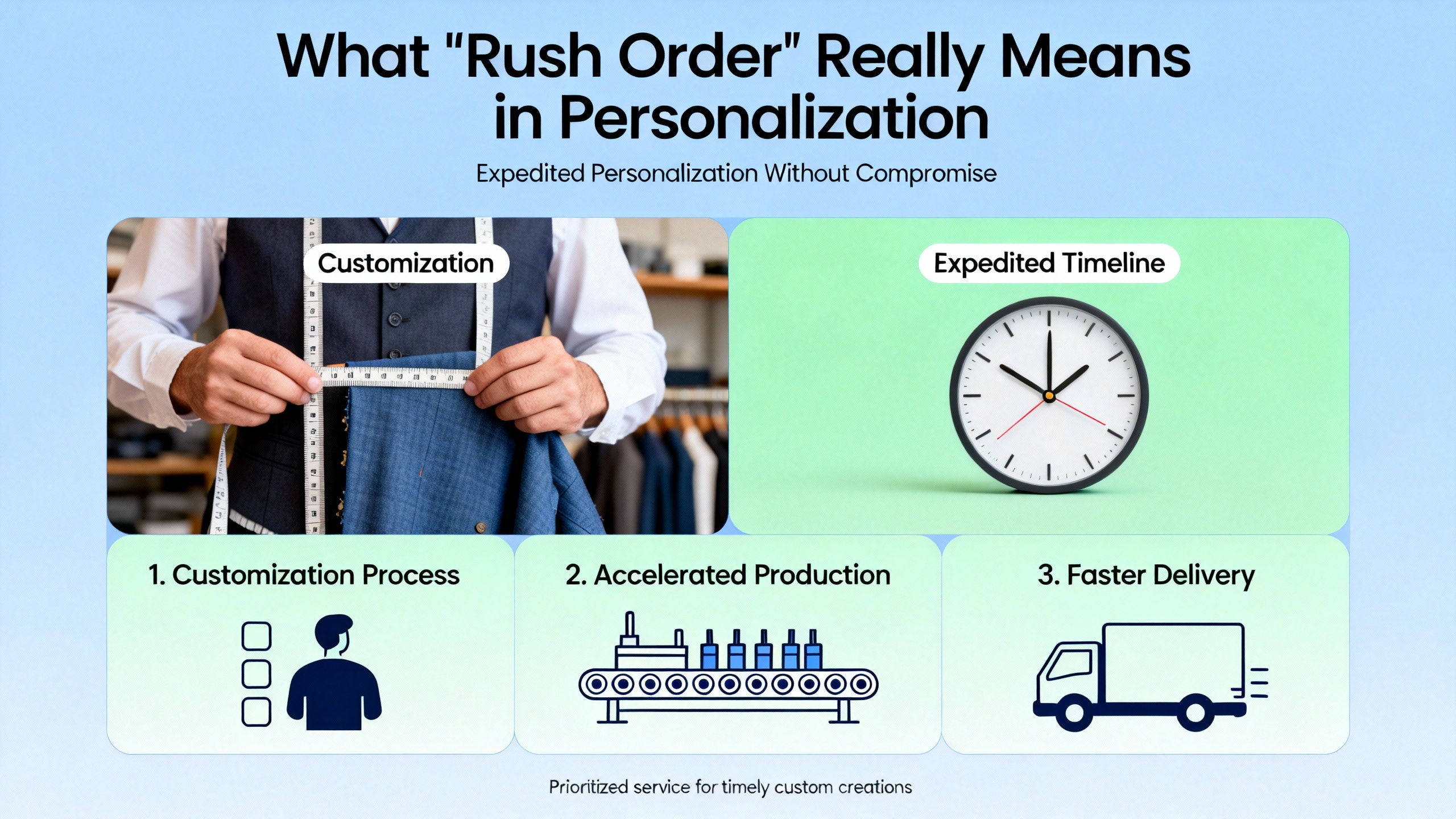 What "Rush Order" Really Means in Personalization

Expedited Personalization Without Compromise

Customization

Expedited Timeline

1. Customization Process

2. Accelerated Production

3. Faster Delivery

Prioritized service for timely custom creations